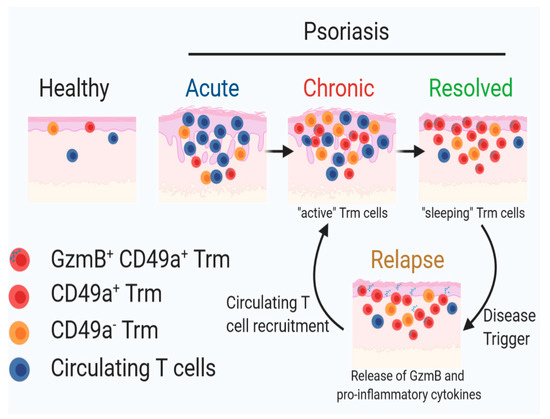 Psoriasis

Healthy

Acute

Chronic

Resolved

"active" Trm cells

"sleeping" Trm cells

$GzmB^+$ $CD49a^+$ Trm

$CD49a^+$ Trm

$CD49a^-$ Trm

Circulating T cells

Relapse

Circulating T cell recruitment

Disease Trigger

Release of GzmB and pro-inflammatory cytokines